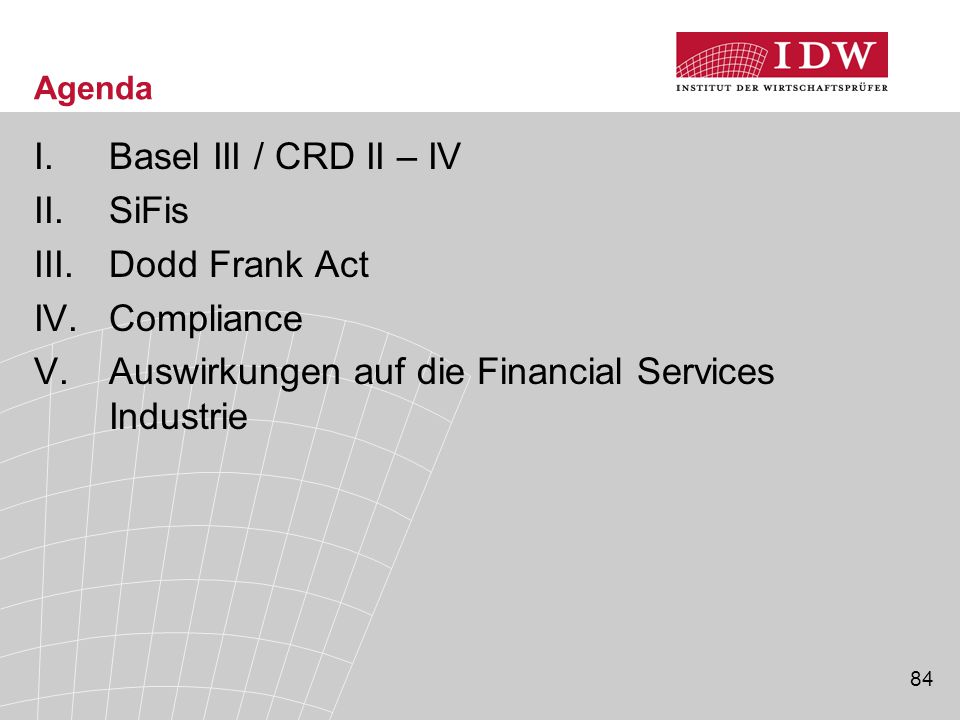 Agenda

IDW
INSTITUT DER WIRTSCHAFTSPRÜFER

I. Basel III / CRD II – IV
II. SiFis
III. Dodd Frank Act
IV. Compliance
V. Auswirkungen auf die Financial Services Industrie

84